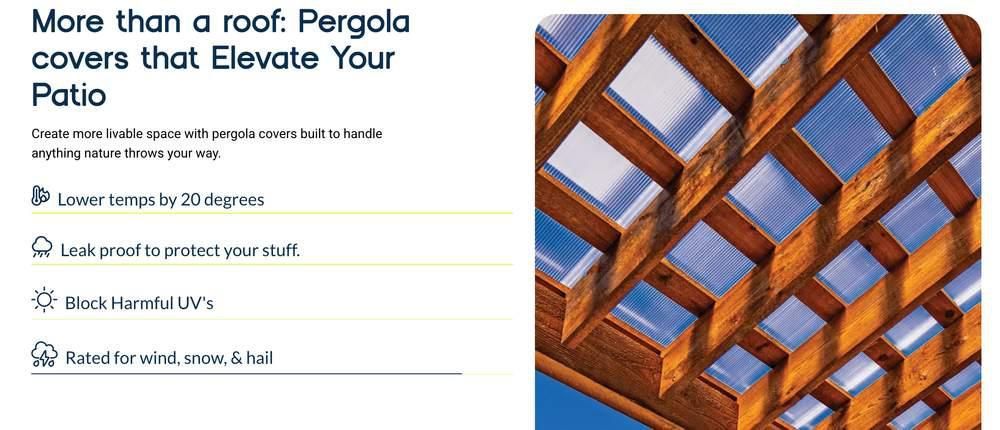 More than a roof: Pergola covers that Elevate Your Patio

Create more livable space with pergola covers built to handle anything nature throws your way.

Lower temps by 20 degrees

Leak proof to protect your stuff.

Block Harmful UV's

Rated for wind, snow, & hail